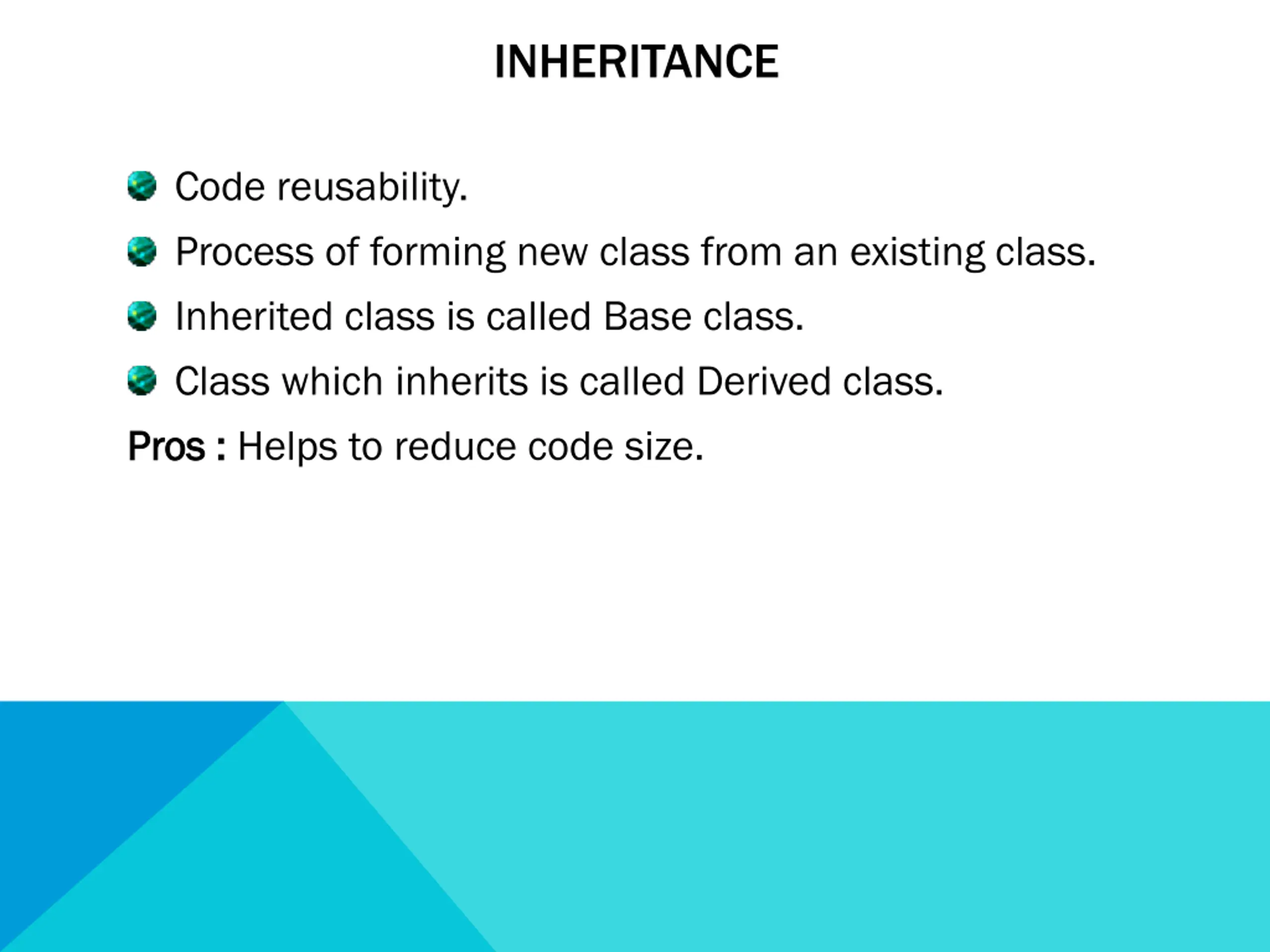 INHERITANCE

Code reusability.

Process of forming new class from an existing class.

Inherited class is called Base class.

Class which inherits is called Derived class.

Pros : Helps to reduce code size.